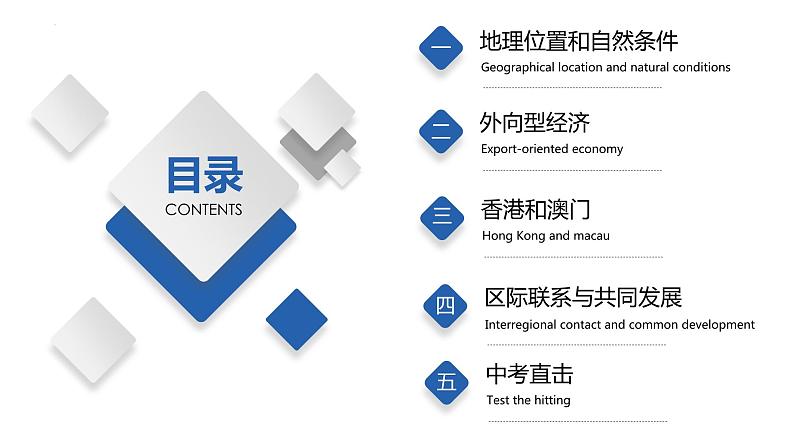 目录
CONTENTS

一
地理位置和自然条件
Geographical location and natural conditions

二
外向型经济
Export-oriented economy

三
香港和澳门
Hong Kong and macau

四
区际联系与共同发展
Interregional contact and common development

五
中考直击
Test the hitting